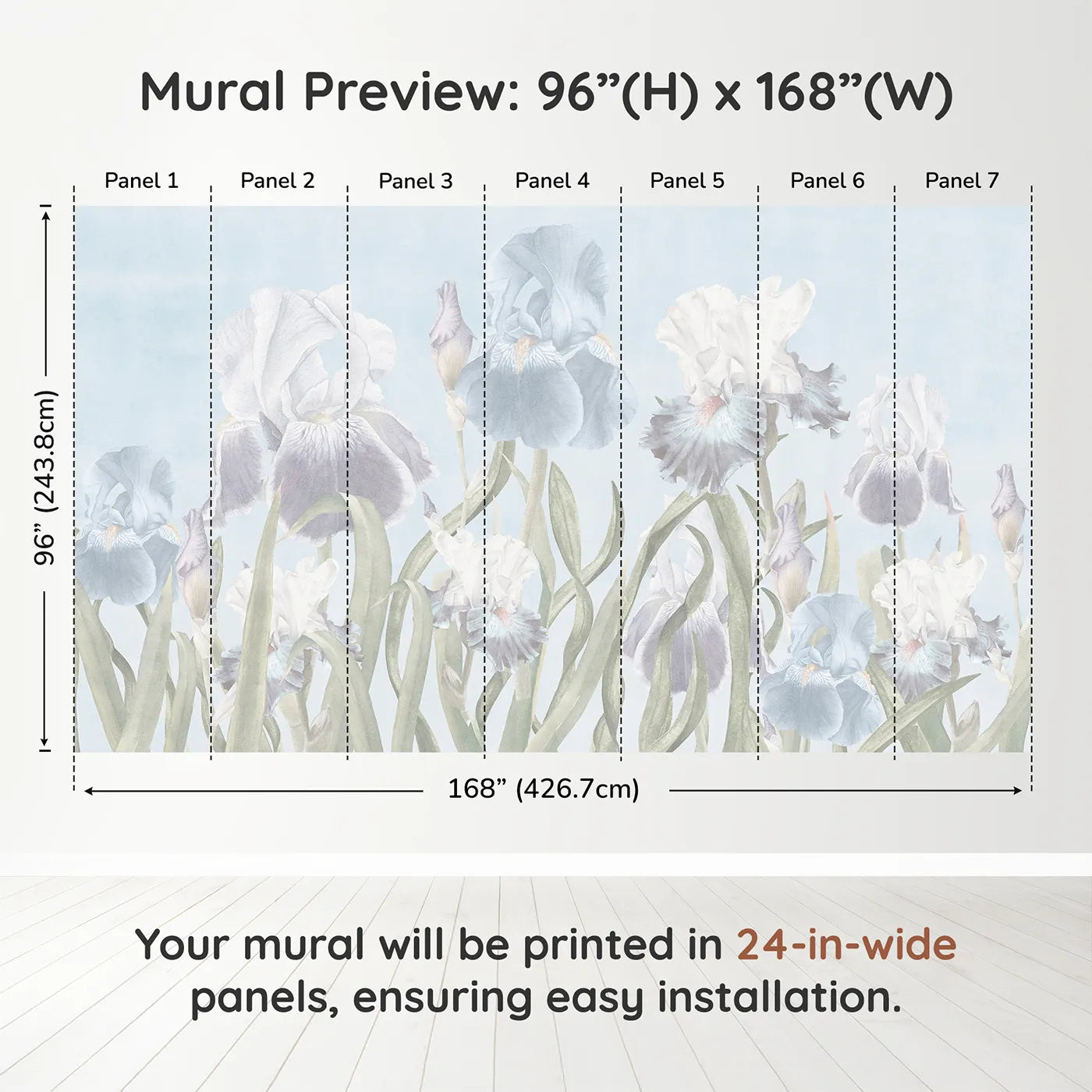 Mural Preview: 96”(H) x 168”(W)

Panel 1 Panel 2 Panel 3 Panel 4 Panel 5 Panel 6 Panel 7

96” (243.8cm)

168” (426.7cm)

Your mural will be printed in 24-in-wide panels, ensuring easy installation.